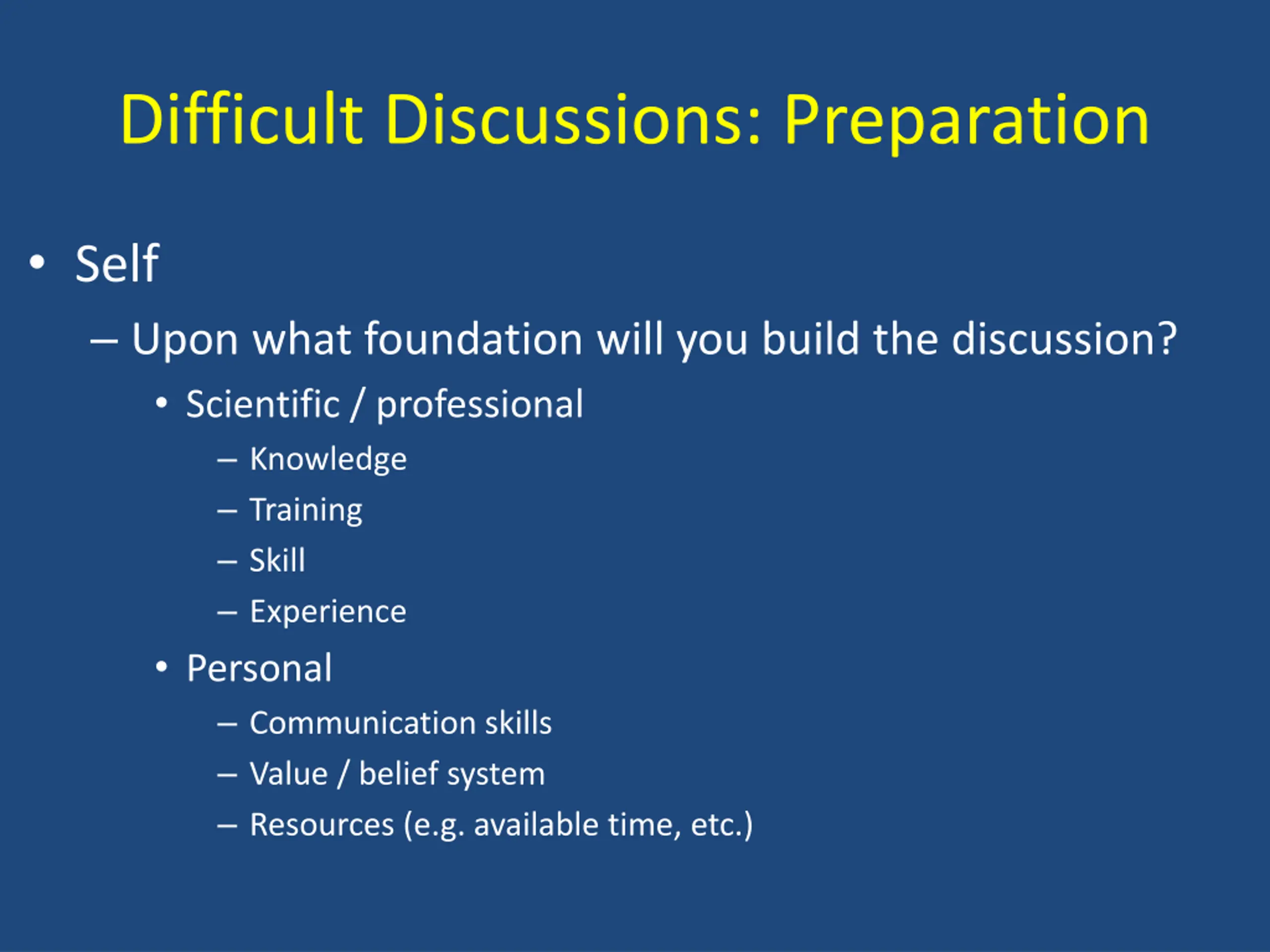 Difficult Discussions: Preparation

• Self
– Upon what foundation will you build the discussion?
• Scientific / professional
– Knowledge
– Training
– Skill
– Experience
• Personal
– Communication skills
– Value / belief system
– Resources (e.g. available time, etc.)